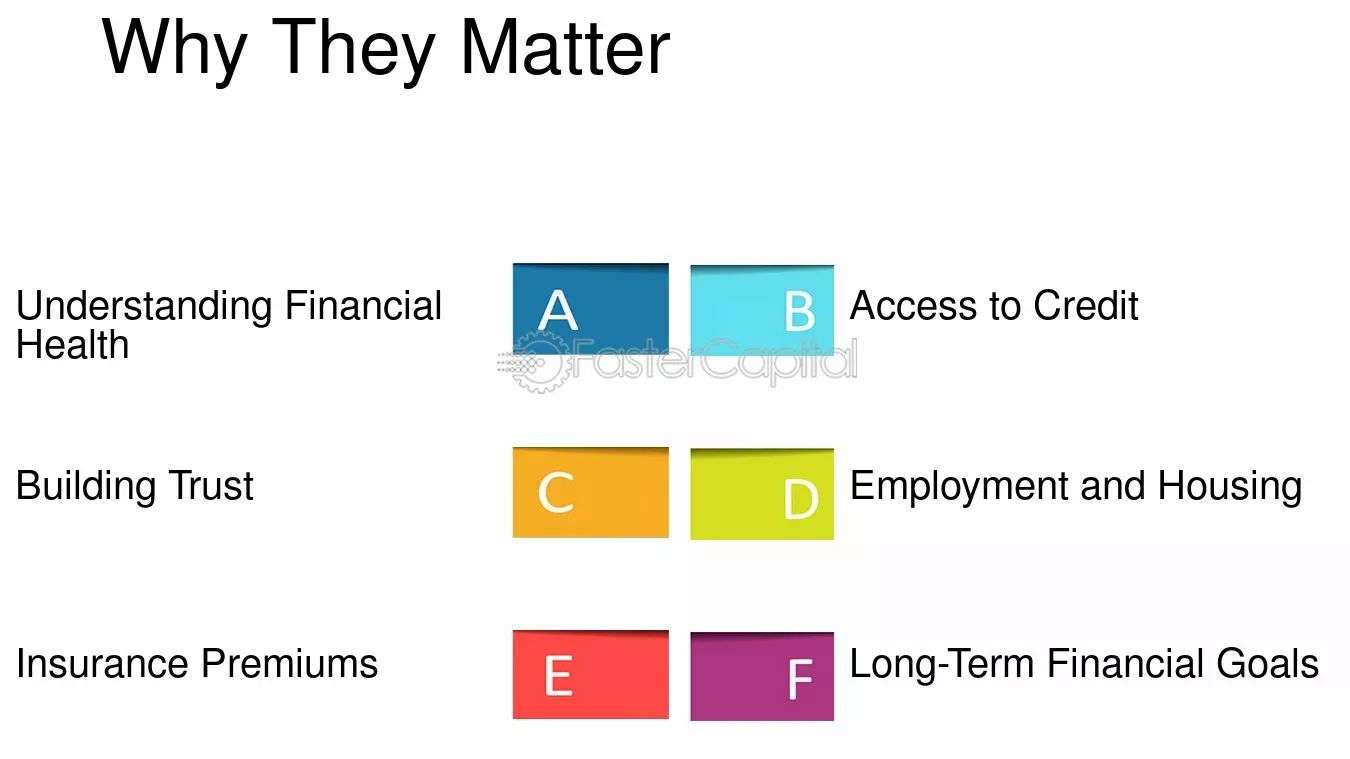 Why They Matter

Understanding Financial Health

A

B

Access to Credit

Building Trust

C

D

Employment and Housing

Insurance Premiums

E

F

Long-Term Financial Goals

FasterCapital